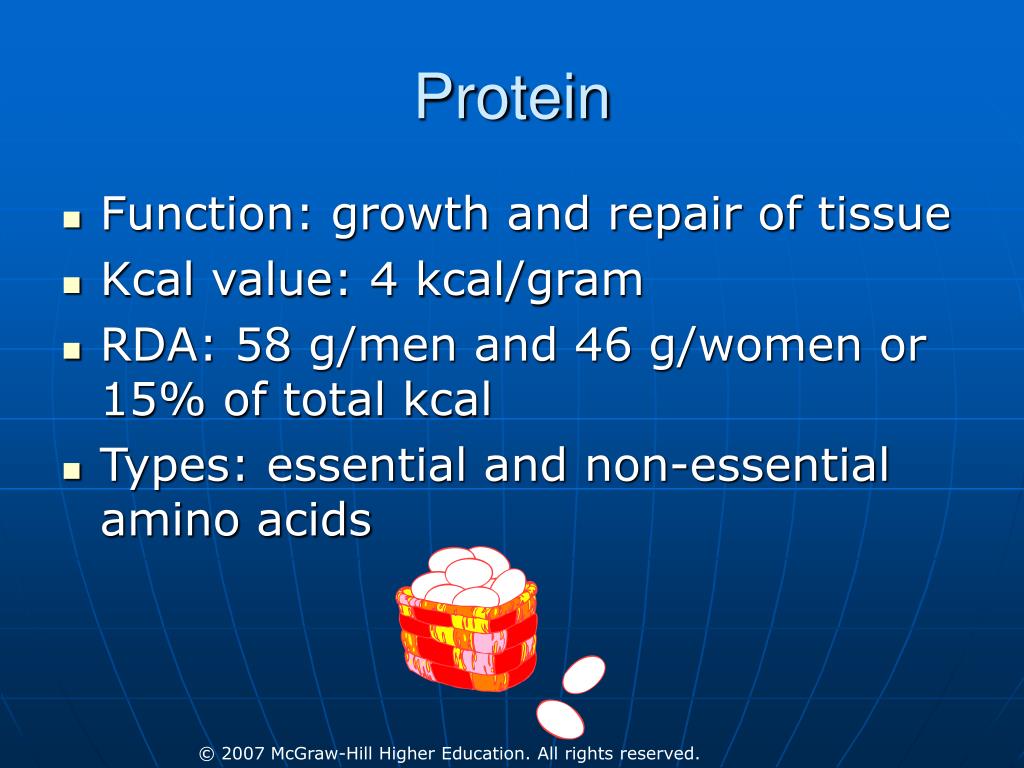 Protein

- Function: growth and repair of tissue
- Kcal value: 4 kcal/gram
- RDA: 58 g/men and 46 g/women or 15% of total kcal
- Types: essential and non-essential amino acids

© 2007 McGraw-Hill Higher Education. All rights reserved.